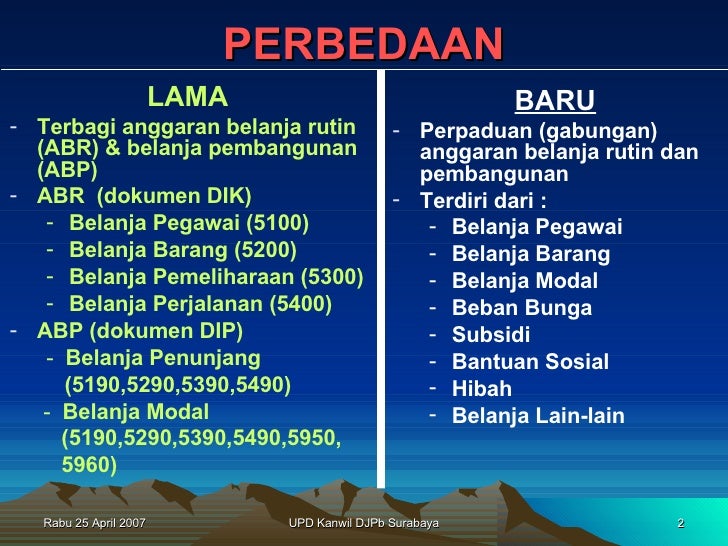 PERBEDAAN

LAMA

- Terbagi anggaran belanja rutin (ABR) & belanja pembangunan (ABP)
- ABR (dokumen DIK)
  - Belanja Pegawai (5100)
  - Belanja Barang (5200)
  - Belanja Pemeliharaan (5300)
  - Belanja Perjalanan (5400)
- ABP (dokumen DIP)
  - Belanja Penunjang (5190,5290,5390,5490)
  - Belanja Modal (5190,5290,5390,5490,5950, 5960)

BARU

- Perpaduan (gabungan) anggaran belanja rutin dan pembangunan
- Terdiri dari :
  - Belanja Pegawai
  - Belanja Barang
  - Belanja Modal
  - Beban Bunga
  - Subsidi
  - Bantuan Sosial
  - Hibah
  - Belanja Lain-lain

Rabu 25 April 2007

UPD Kanwil DJPb Surabaya

2